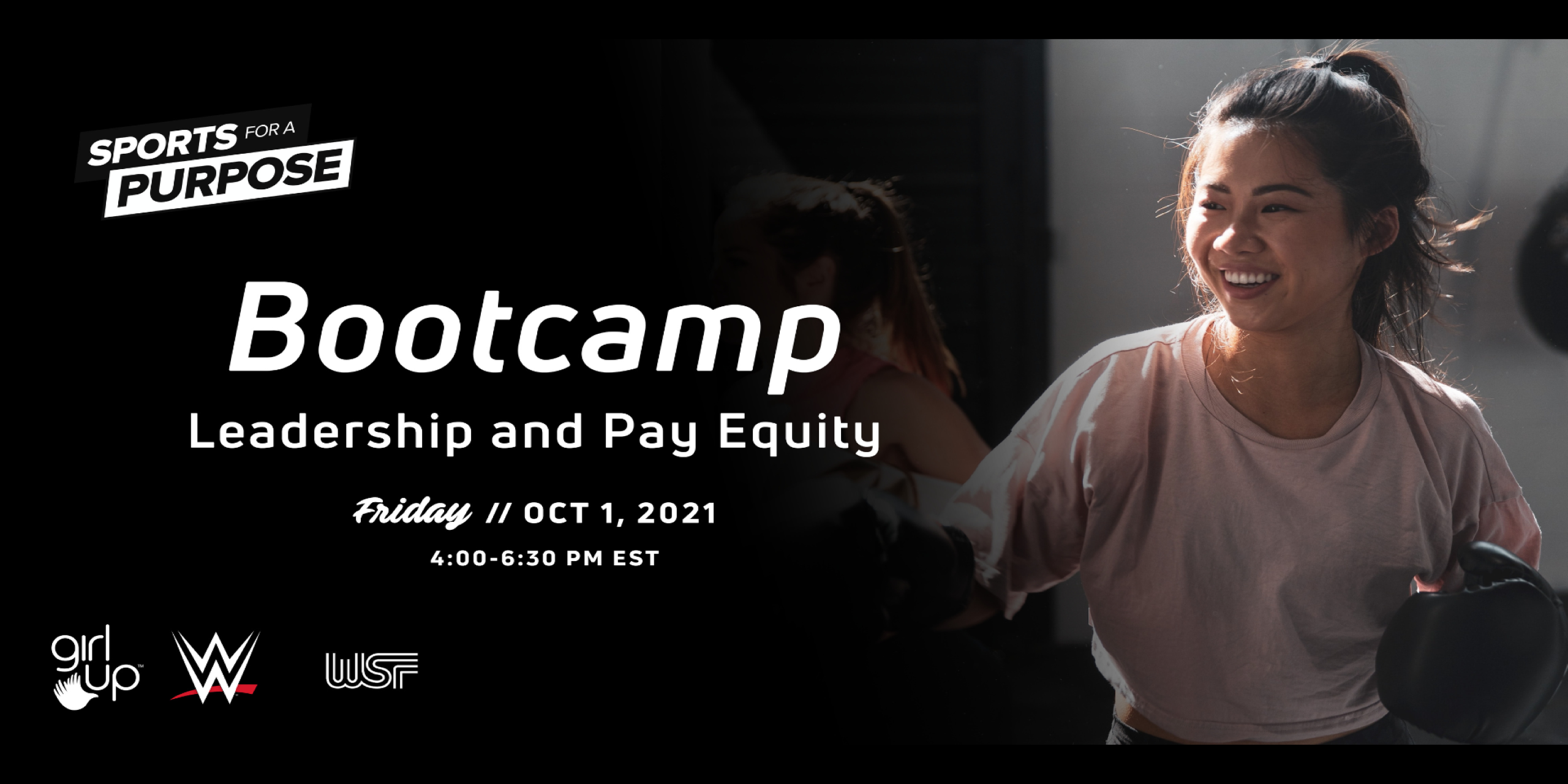 SPORTS FOR A PURPOSE

Bootcamp

Leadership and Pay Equity

Friday // OCT 1, 2021

4:00-6:30 PM EST

girl up

W

WSF